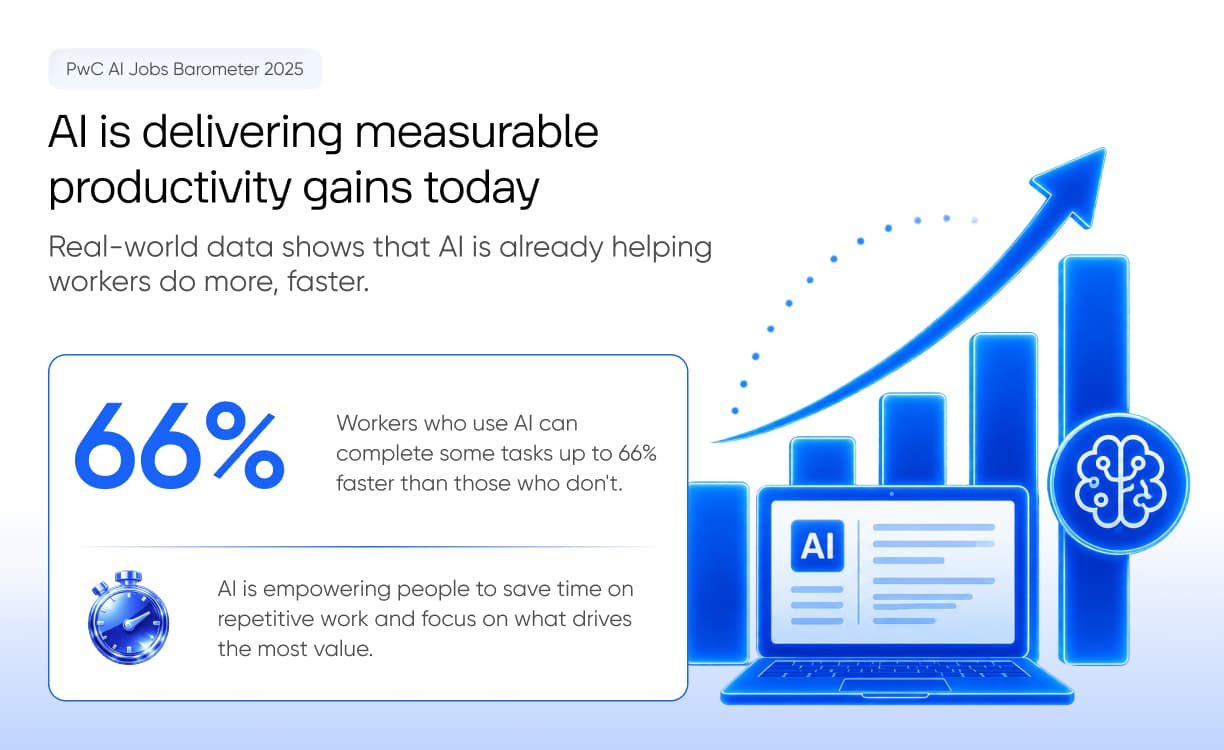 PwC AI Jobs Barometer 2025

AI is delivering measurable productivity gains today

Real-world data shows that AI is already helping workers do more, faster.

66%

Workers who use AI can complete some tasks up to 66% faster than those who don't.

AI is empowering people to save time on repetitive work and focus on what drives the most value.

AI